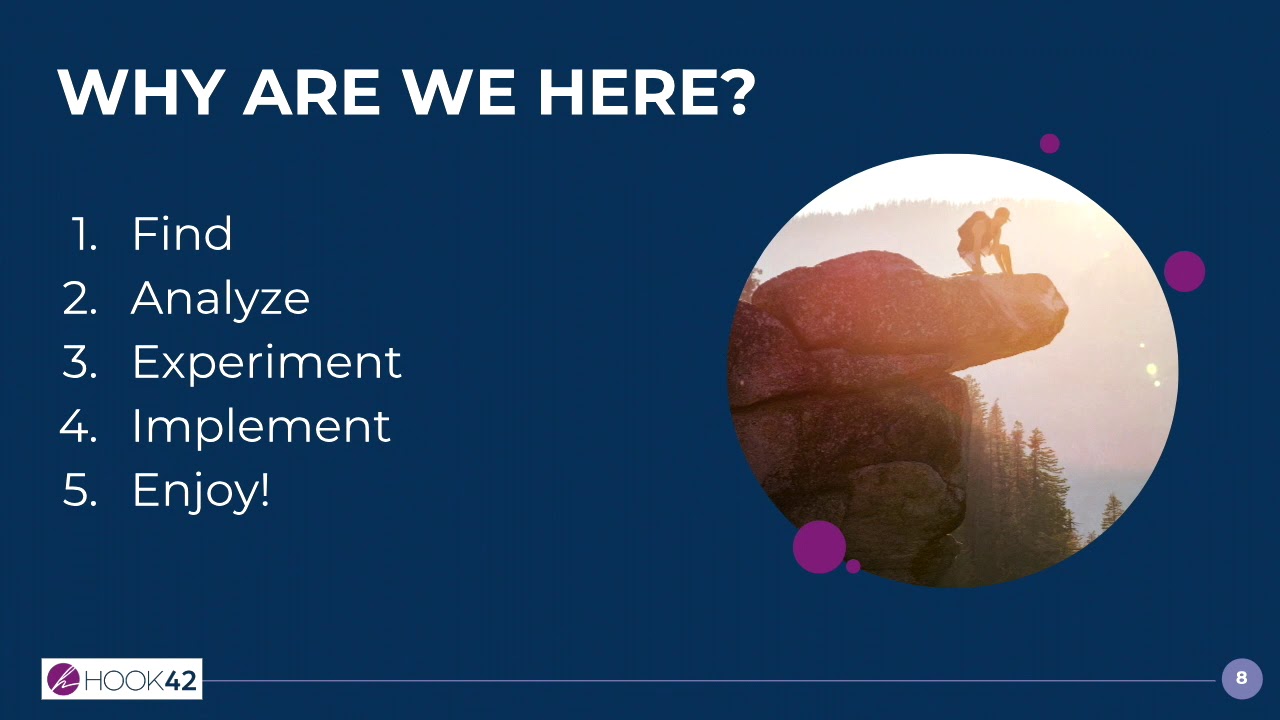 WHY ARE WE HERE?

1. Find
2. Analyze
3. Experiment
4. Implement
5. Enjoy!

HOOK42

8